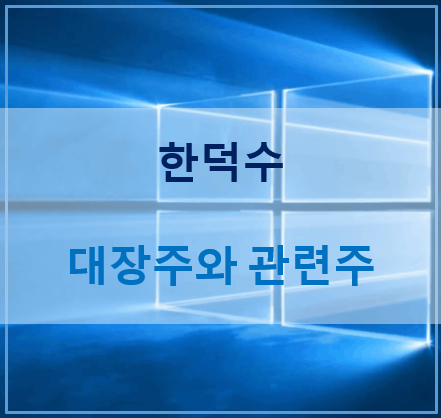 한덕수

대장주와 관련주